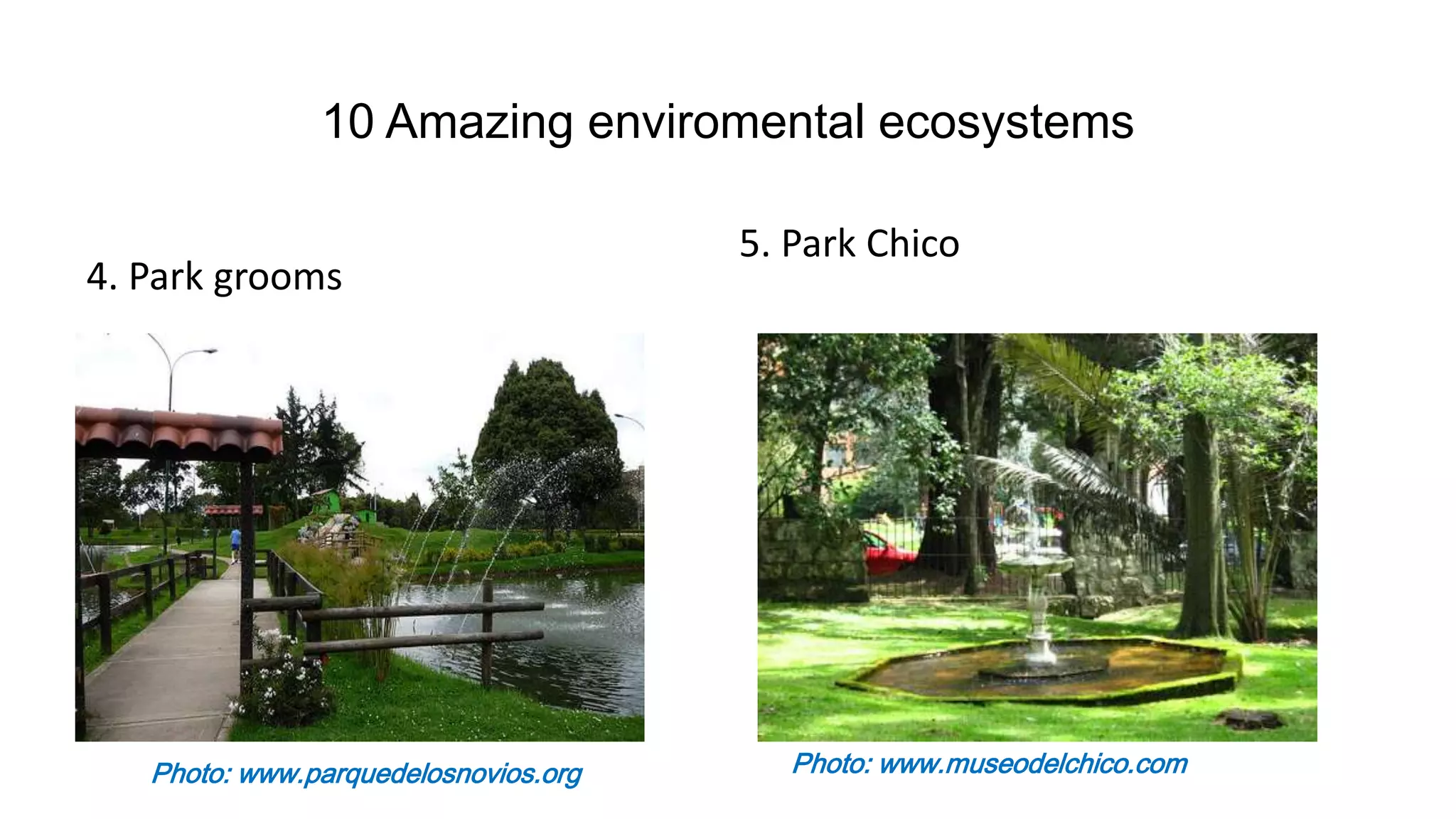 10 Amazing enviromental ecosystems

4. Park grooms

Photo: www.parquedelosnovios.org

5. Park Chico

Photo: www.museodelchico.com